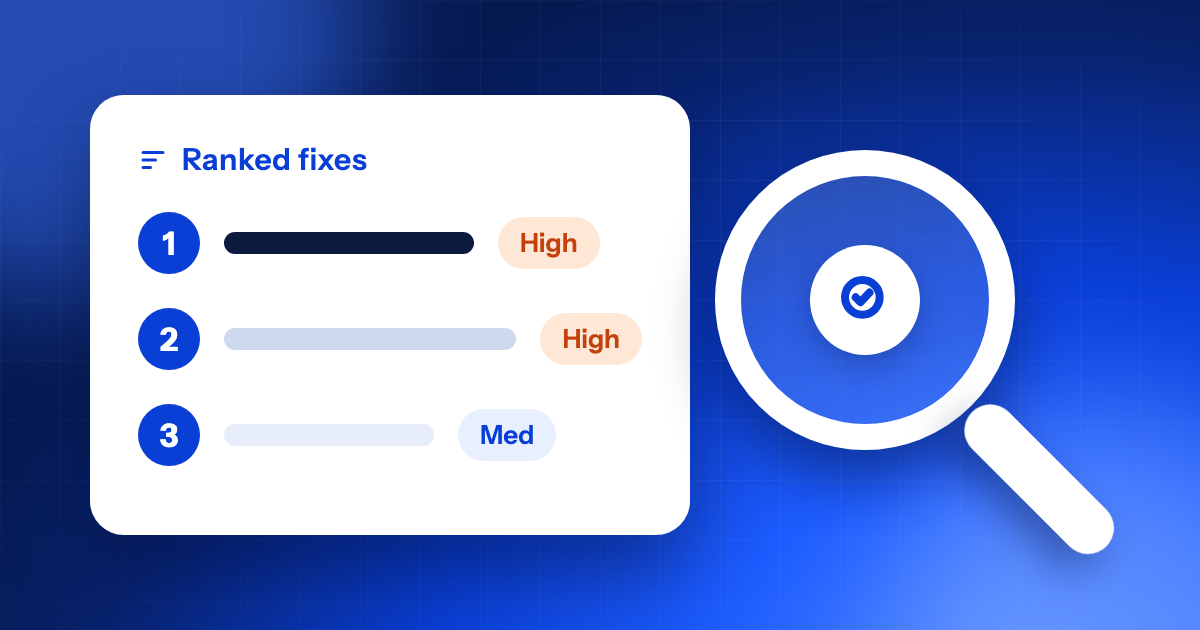 Ranked fixes

1 High

2 High

3 Med